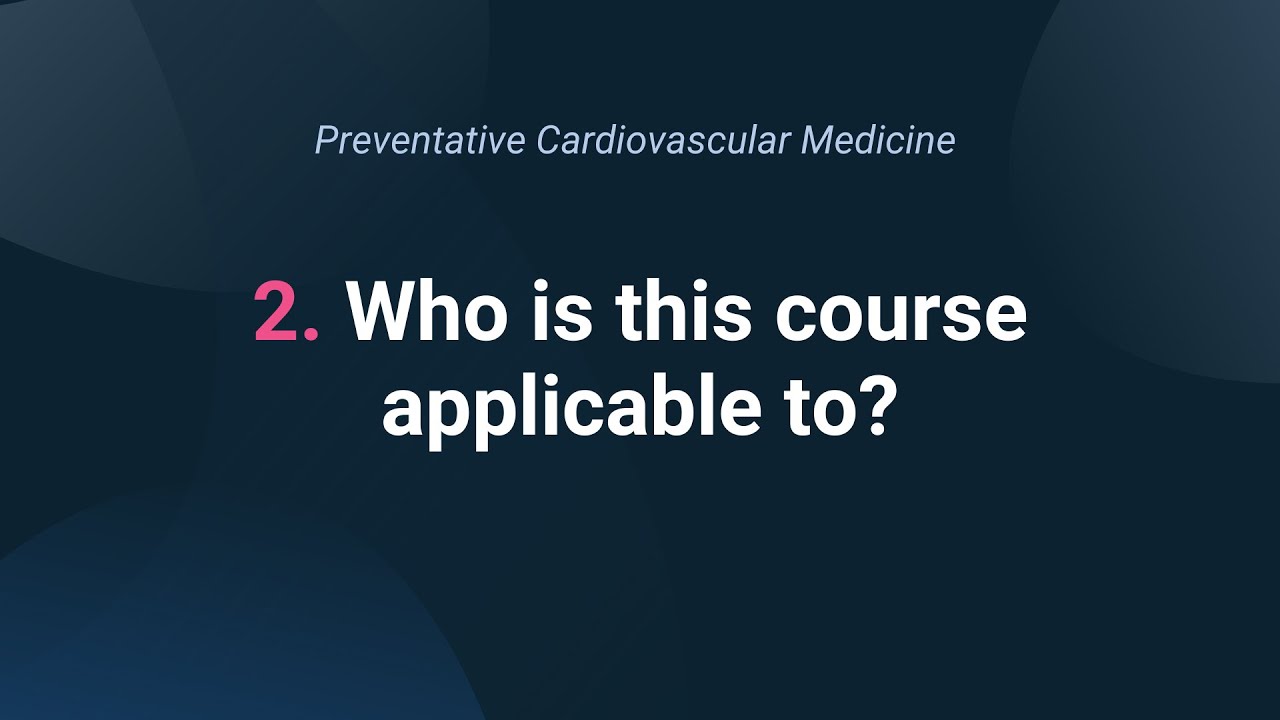 Preventative Cardiovascular Medicine

2. Who is this course applicable to?